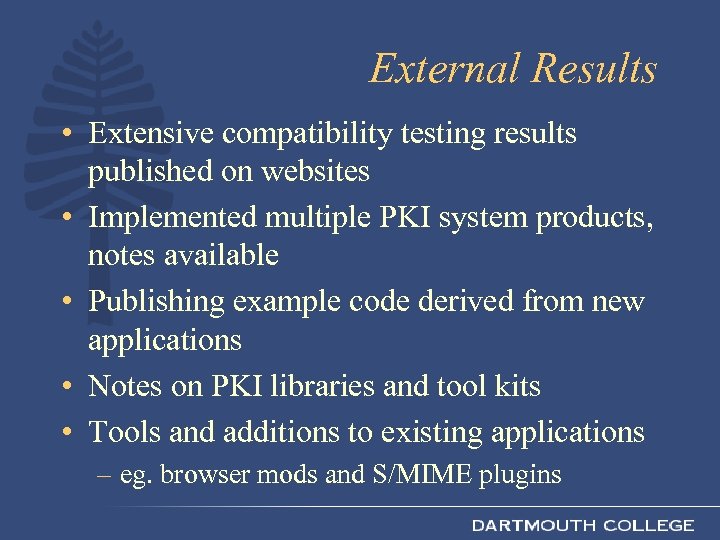 External Results

• Extensive compatibility testing results published on websites
• Implemented multiple PKI system products, notes available
• Publishing example code derived from new applications
• Notes on PKI libraries and tool kits
• Tools and additions to existing applications
– eg. browser mods and S/MIME plugins

DARTMOUTH COLLEGE